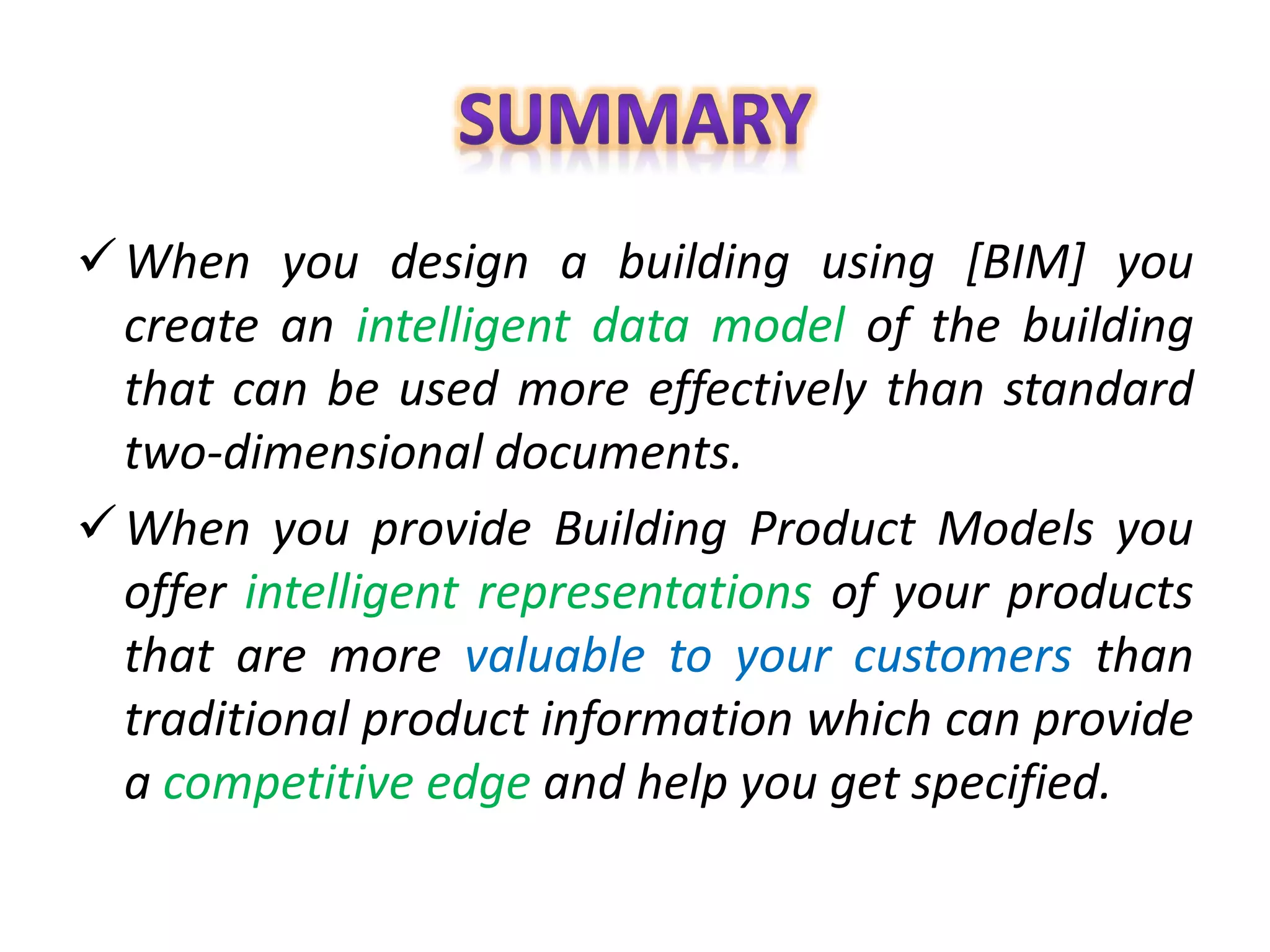 SUMMARY

✓ When you design a building using [BIM] you create an intelligent data model of the building that can be used more effectively than standard two-dimensional documents.

✓ When you provide Building Product Models you offer intelligent representations of your products that are more valuable to your customers than traditional product information which can provide a competitive edge and help you get specified.